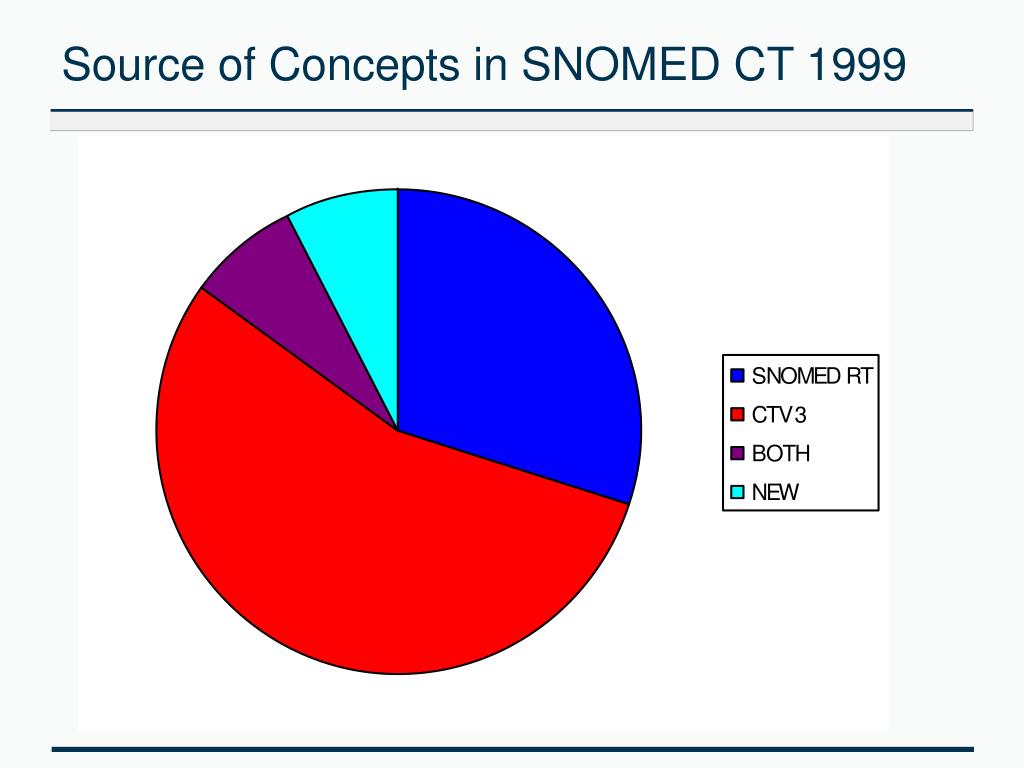 Source of Concepts in SNOMED CT 1999

SNOMED RT
CTV3
BOTH
NEW